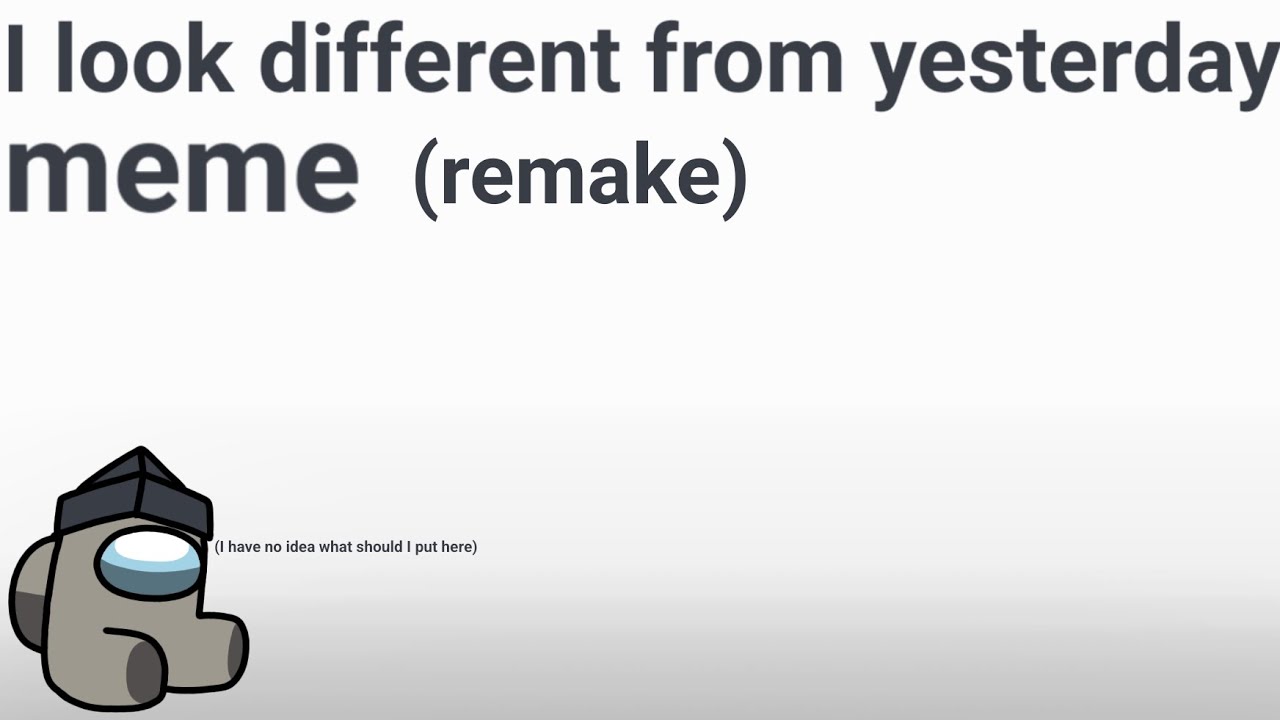 I look different from yesterday meme (remake)

(I have no idea what should I put here)